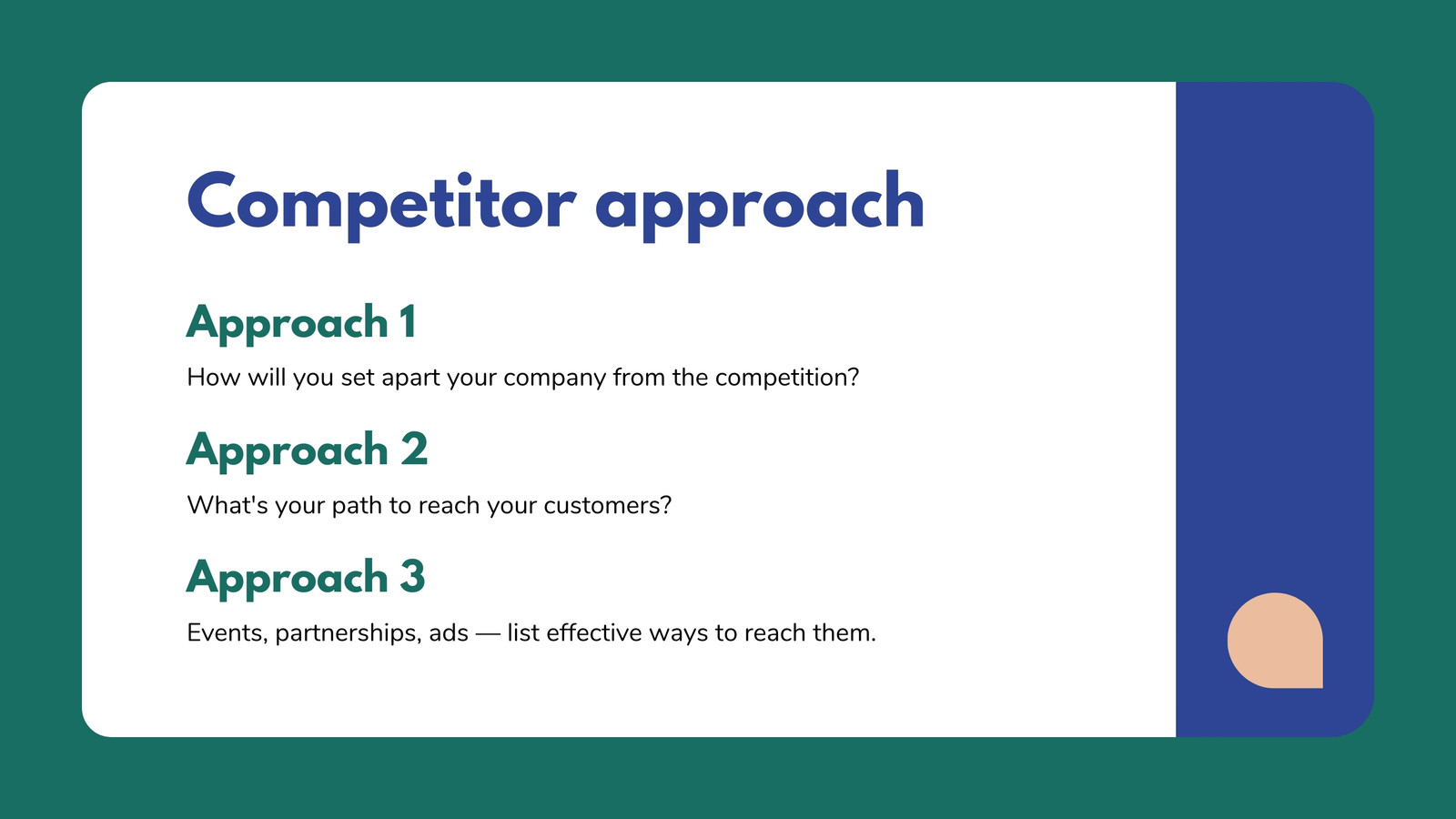 Competitor approach

Approach 1

How will you set apart your company from the competition?

Approach 2

What's your path to reach your customers?

Approach 3

Events, partnerships, ads — list effective ways to reach them.